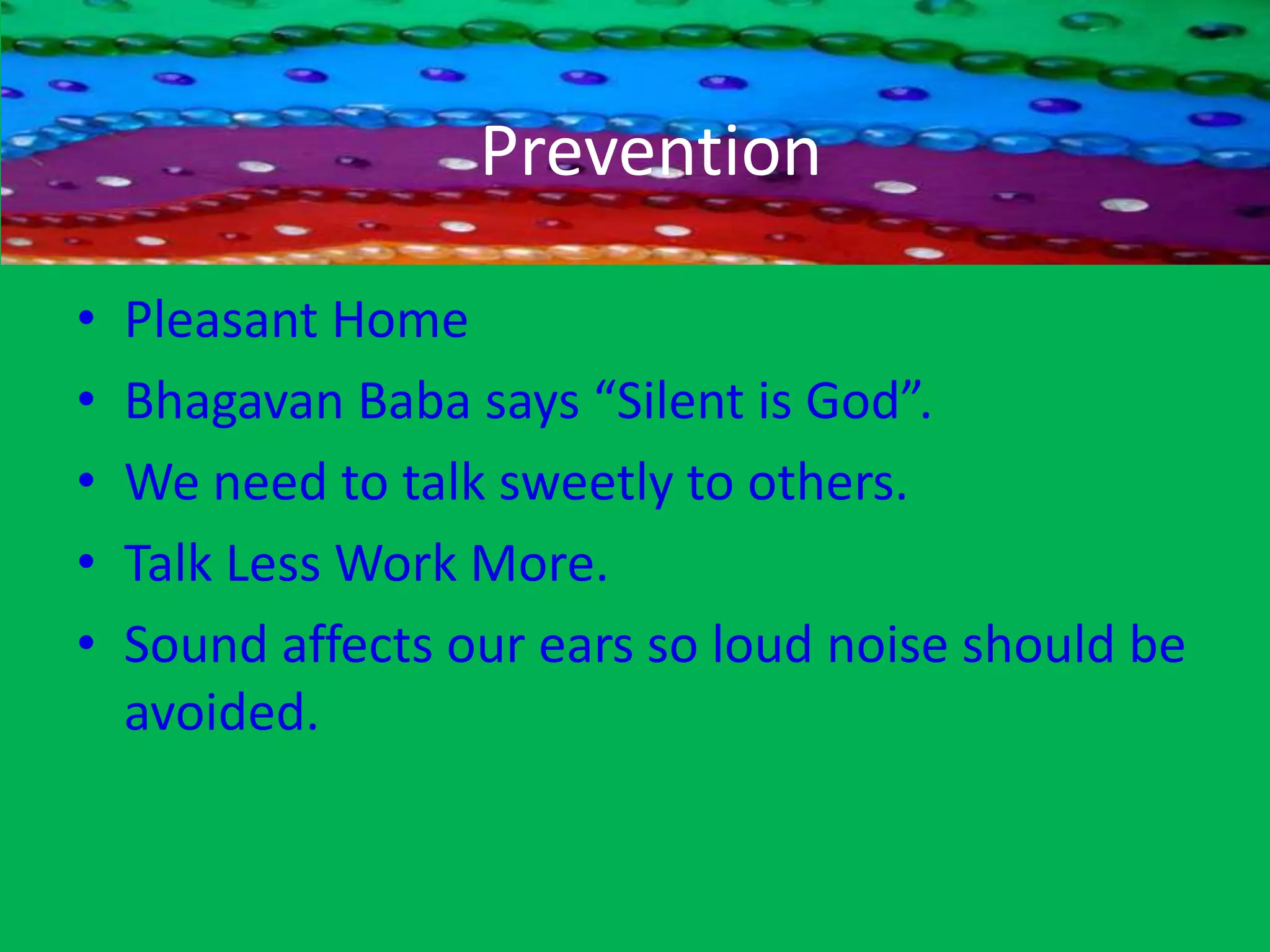 Prevention

• Pleasant Home
• Bhagavan Baba says “Silent is God”.
• We need to talk sweetly to others.
• Talk Less Work More.
• Sound affects our ears so loud noise should be avoided.